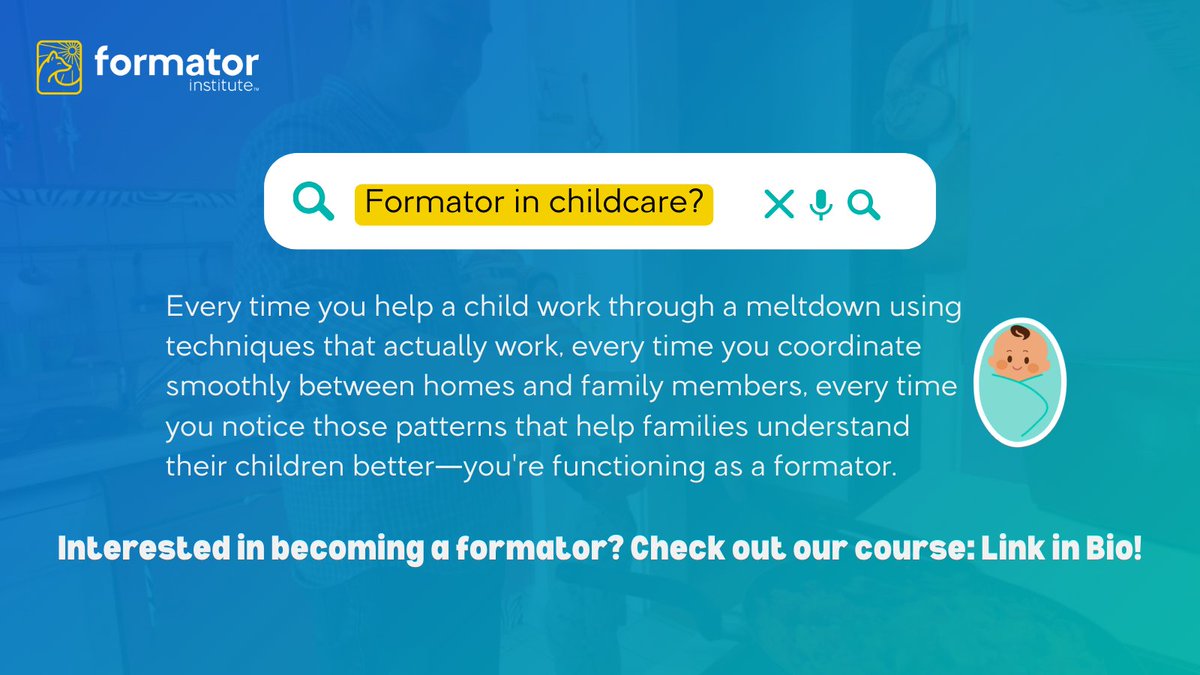 formator
institute™

Formator in childcare?

Every time you help a child work through a meltdown using techniques that actually work, every time you coordinate smoothly between homes and family members, every time you notice those patterns that help families understand their children better—you're functioning as a formator.

Interested in becoming a formator? Check out our course: Link in Bio!